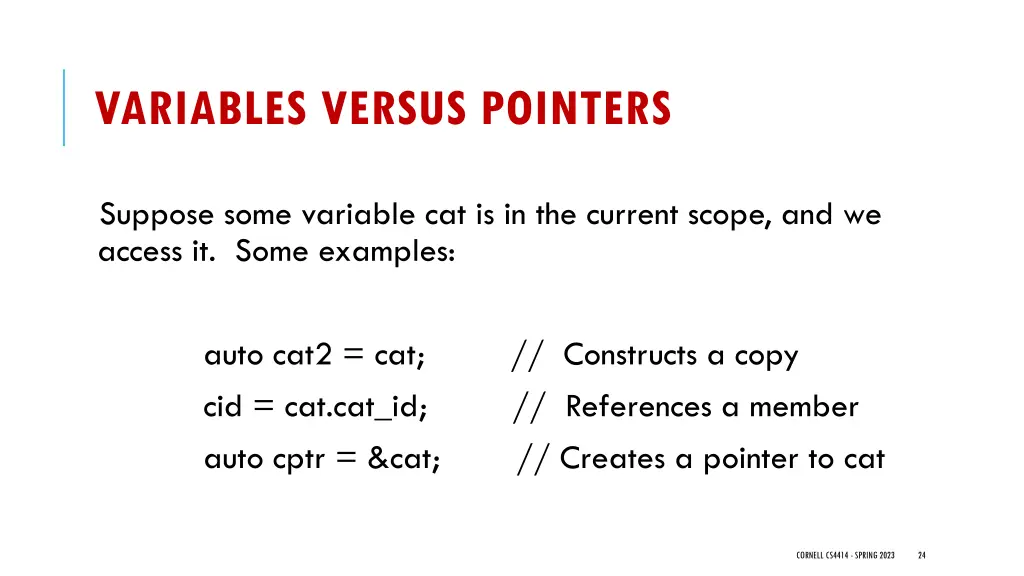 VARIABLES VERSUS POINTERS

Suppose some variable cat is in the current scope, and we access it. Some examples:

auto cat2 = cat; // Constructs a copy
cid = cat.cat_id; // References a member
auto cptr = &cat; // Creates a pointer to cat

CORNELL CS4414 - SPRING 2023 24